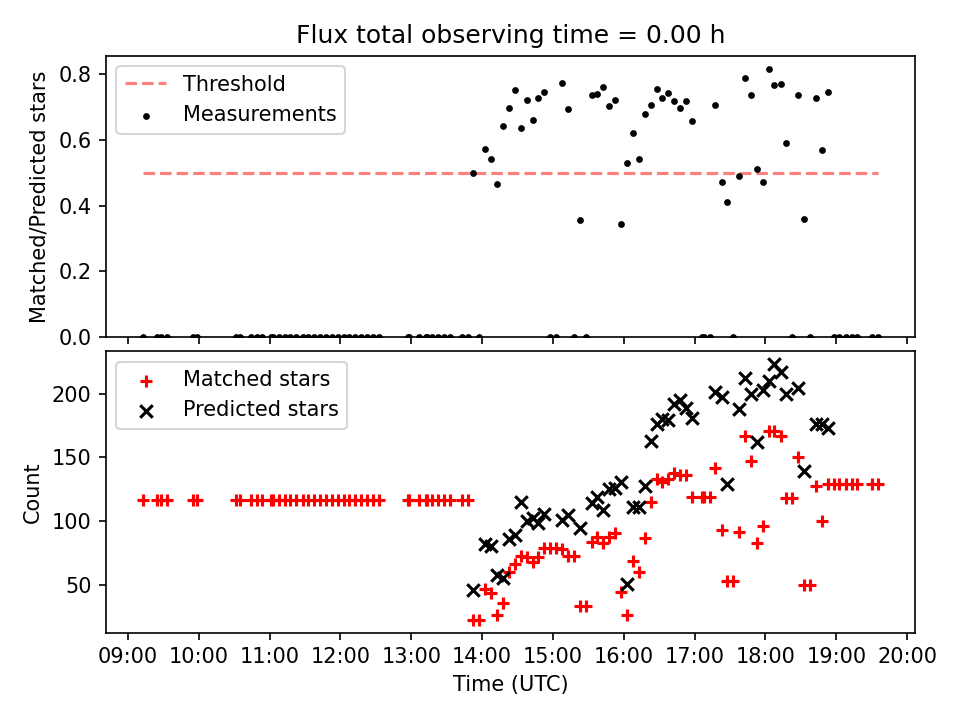 Flux total observing time = 0.00 h

Threshold
Measurements

Matched/Predicted stars

0.8
0.6
0.4
0.2
0.0

Matched stars
Predicted stars

Count

200
150
100
50

09:00 10:00 11:00 12:00 13:00 14:00 15:00 16:00 17:00 18:00 19:00 20:00

Time (UTC)